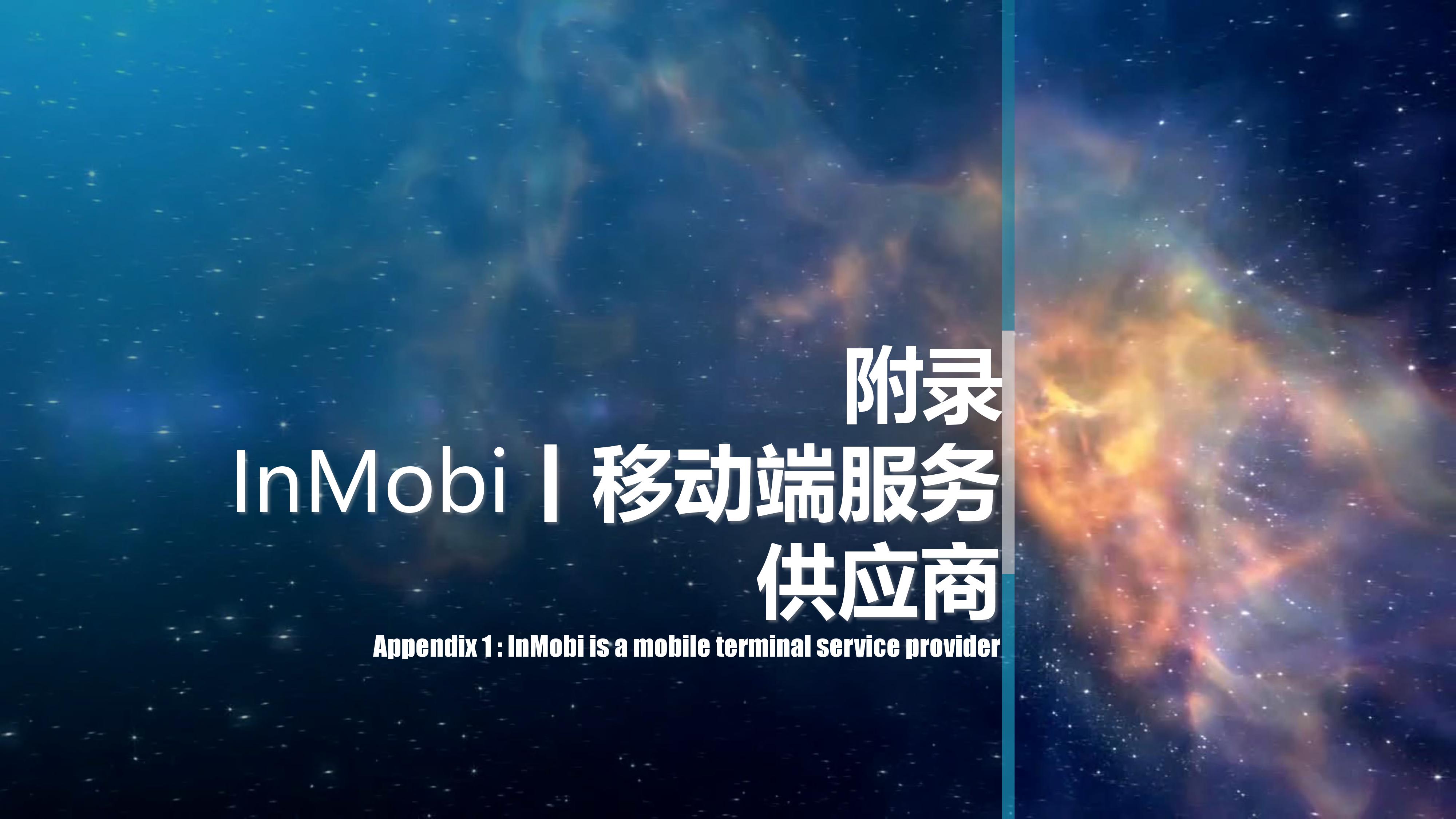 附录
InMobi丨移动端服务供应商
Appendix 1 : InMobi is a mobile terminal service provider